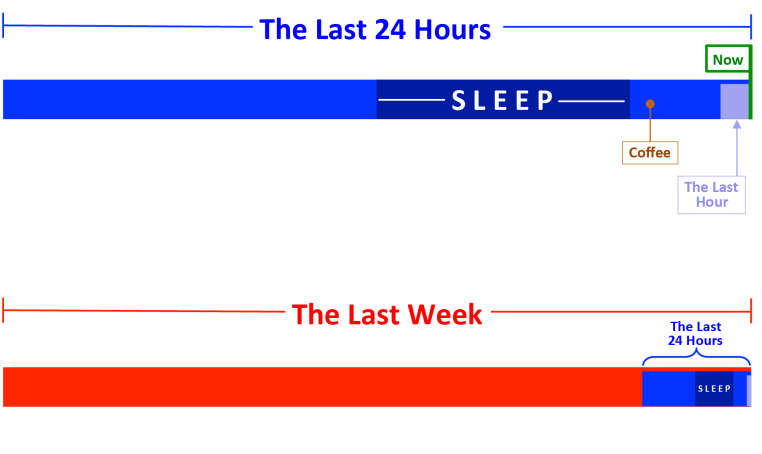 The Last 24 Hours

Now

SLEEP

Coffee

The Last Hour

The Last Week

The Last 24 Hours

SLEEP